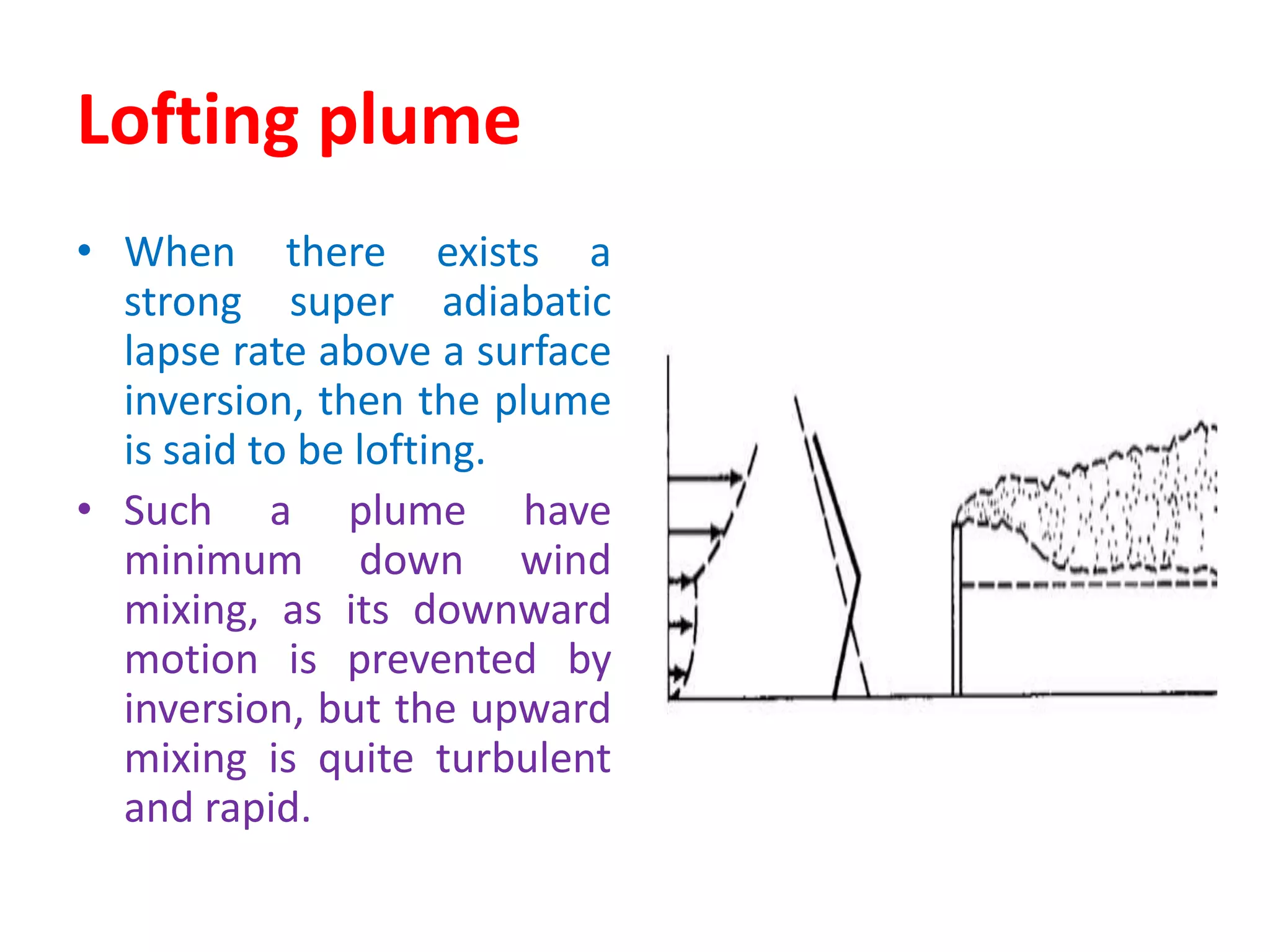 Lofting plume

• When there exists a strong super adiabatic lapse rate above a surface inversion, then the plume is said to be lofting.

• Such a plume have minimum down wind mixing, as its downward motion is prevented by inversion, but the upward mixing is quite turbulent and rapid.